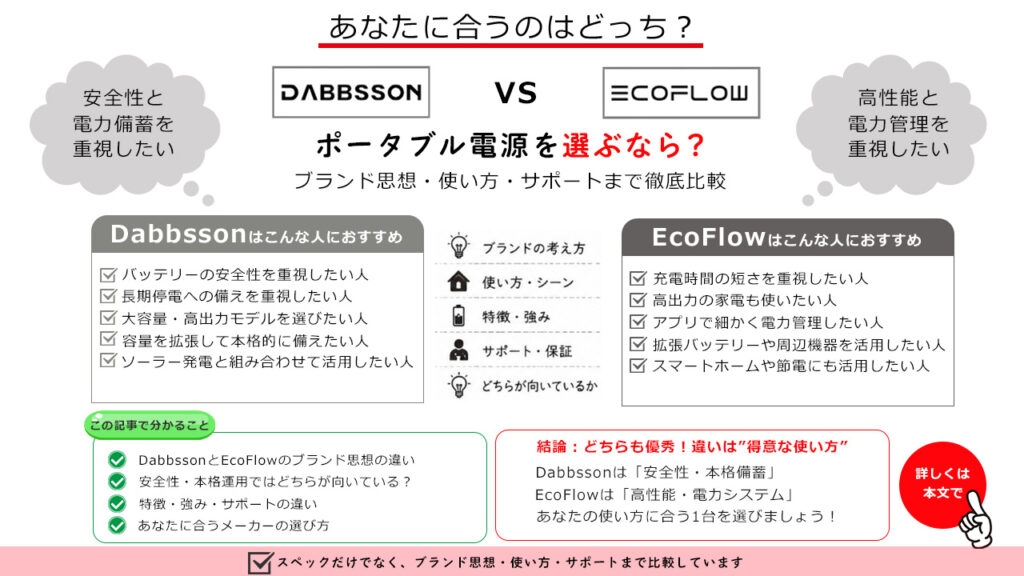 あなたに合うのはどっち？

安全性と電力備蓄を重視したい

DABBSSON VS ECOFLOW

高性能と電力管理を重視したい

ポータブル電源を選ぶなら？

ブランド思想・使い方・サポートまで徹底比較

Dabbssonはこんな人におすすめ

バッテリーの安全性を重視したい人
長期停電への備えを重視したい人
大容量・高出力モデルを選びたい人
容量を拡張して本格的に備えたい人
ソーラー発電と組み合わせて活用したい人

ブランドの考え方
使い方・シーン
特徴・強み
サポート・保証
どちらが向いているか

EcoFlowはこんな人におすすめ

充電時間の短さを重視したい人
高出力の家電も使いたい人
アプリで細かく電力管理したい人
拡張バッテリーや周辺機器を活用したい人
スマートホームや節電にも活用したい人

この記事で分かること

DabbssonとEcoFlowのブランド思想の違い
安全性・本格運用ではどちらが向いている？
特徴・強み・サポートの違い
あなたに合うメーカーの選び方

結論：どちらも優秀！違いは"得意な使い方"

Dabbssonは「安全性・本格備蓄」
EcoFlowは「高性能・電力システム」
あなたの使い方に合う1台を選びましょう！

詳しくは本文で

スペックだけでなく、ブランド思想・使い方・サポートまで比較しています